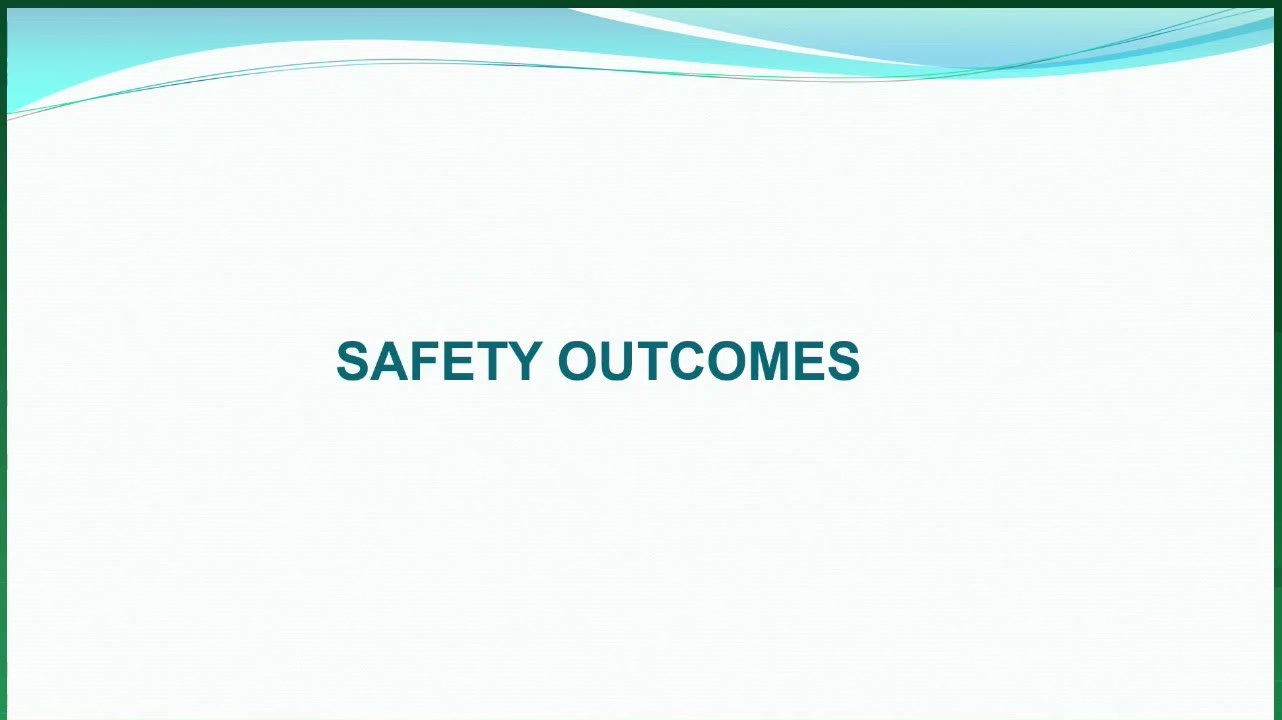 SAFETY OUTCOMES